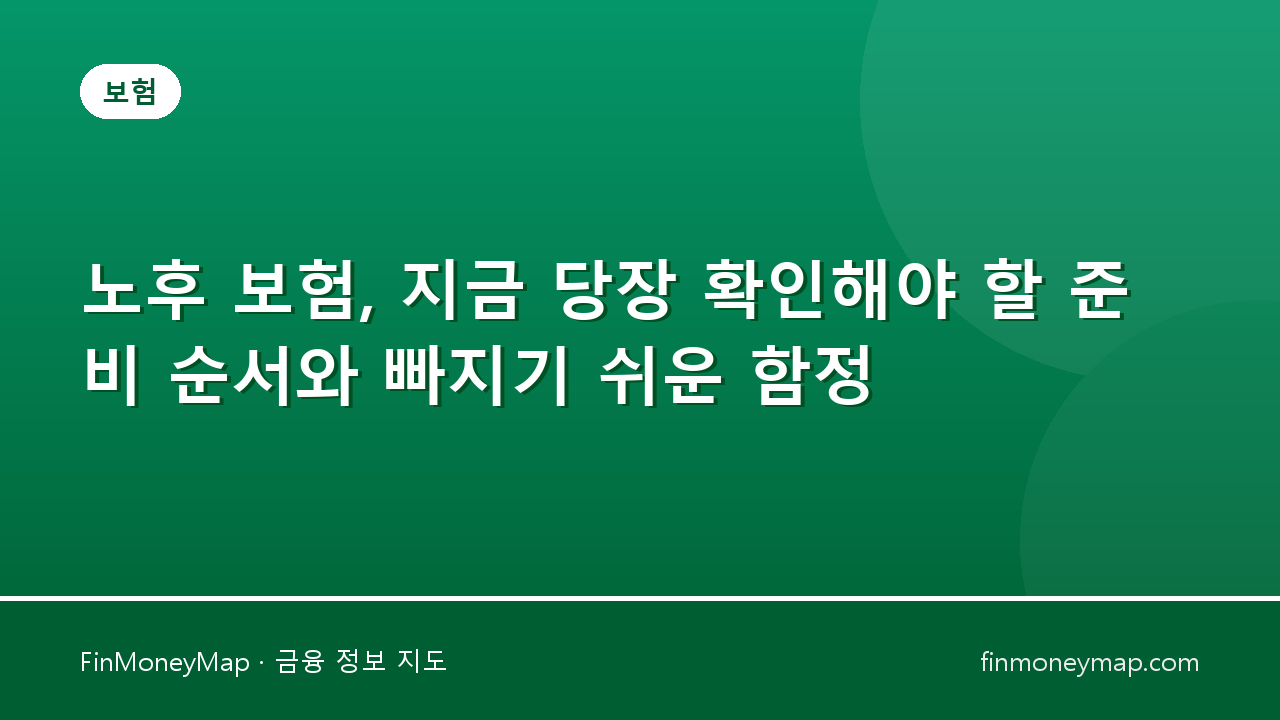 보험

노후 보험, 지금 당장 확인해야 할 준비 순서와 빠지기 쉬운 함정

FinMoneyMap · 금융 정보 지도

finmoneymap.com